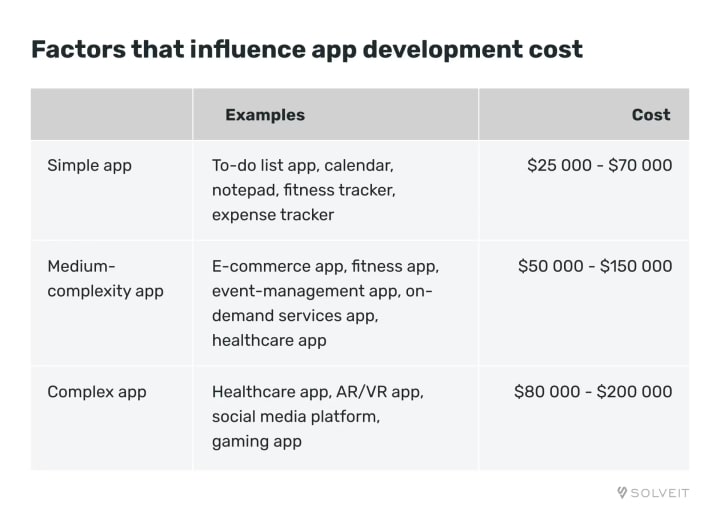 Factors that influence app development cost

| | Examples | Cost |
|---|---|---|
| Simple app | To-do list app, calendar, notepad, fitness tracker, expense tracker | \$25 000 - \$70 000 |
| Medium-complexity app | E-commerce app, fitness app, event-management app, on-demand services app, healthcare app | \$50 000 - \$150 000 |
| Complex app | Healthcare app, AR/VR app, social media platform, gaming app | \$80 000 - \$200 000 |

SOLVEIT